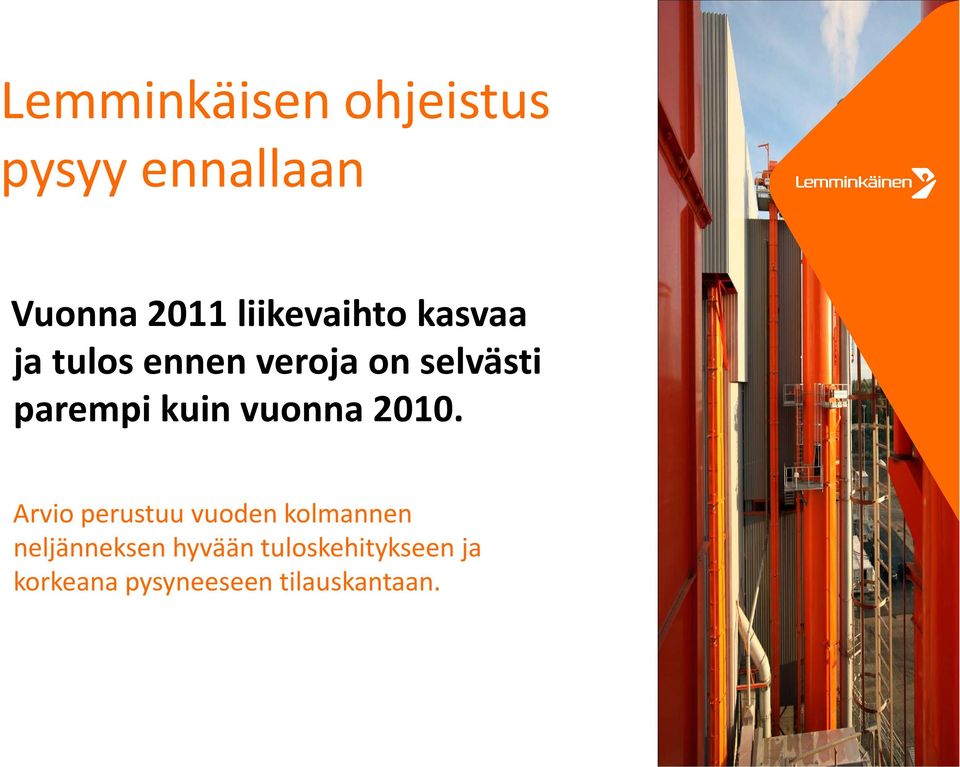 Lemminkäisen ohjeistus pysyy ennallaan

Vuonna 2011 liikevaihto kasvaa ja tulos ennen veroja on selvästi parempi kuin vuonna 2010.

Arvio perustuu vuoden kolmannen neljänneksen hyvään tuloskehitykseen ja korkeana pysyneeseen tilauskantaan.

Lemminkäinen